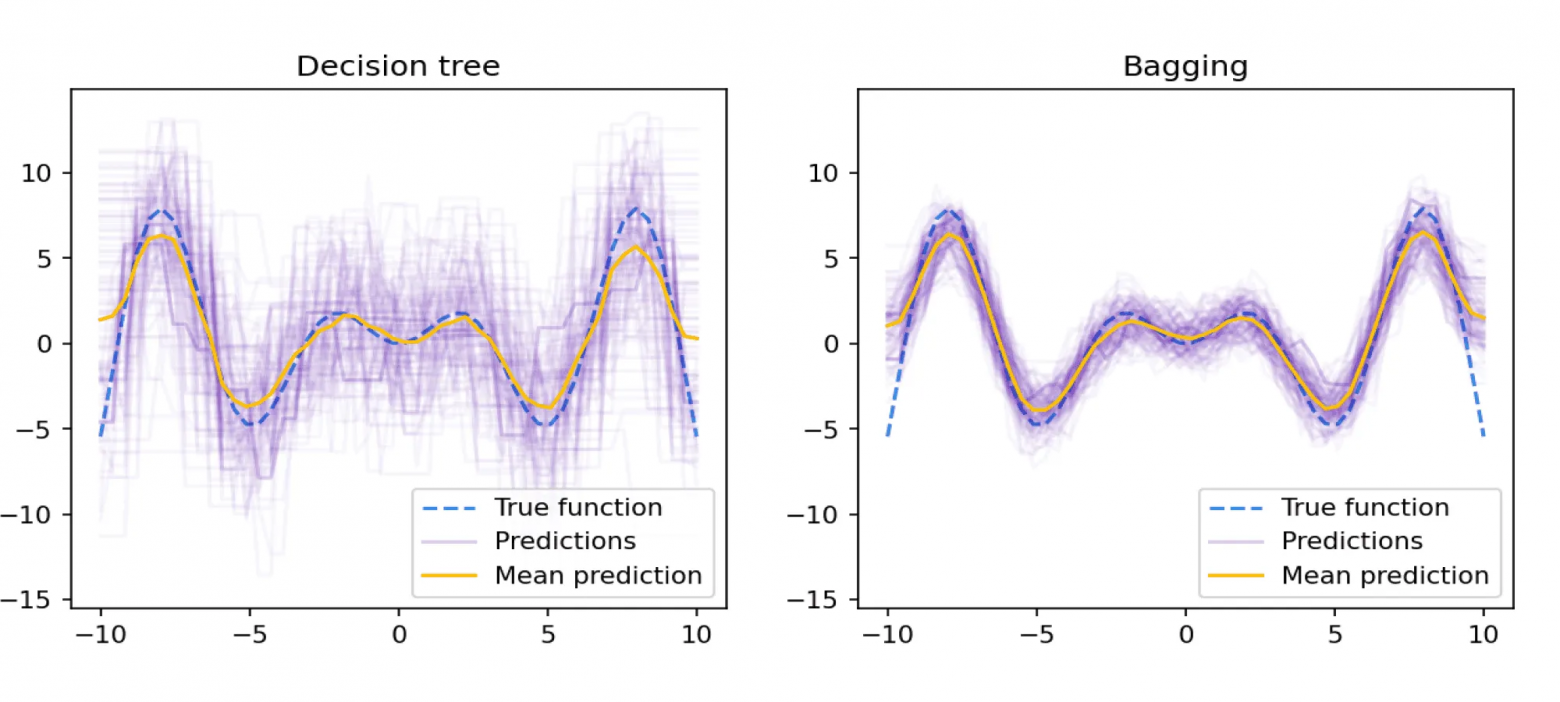 Decision tree

10
5
0
−5
−10
−15

−10 −5 0 5 10

True function
Predictions
Mean prediction

Bagging

10
5
0
−5
−10
−15

−10 −5 0 5 10

True function
Predictions
Mean prediction